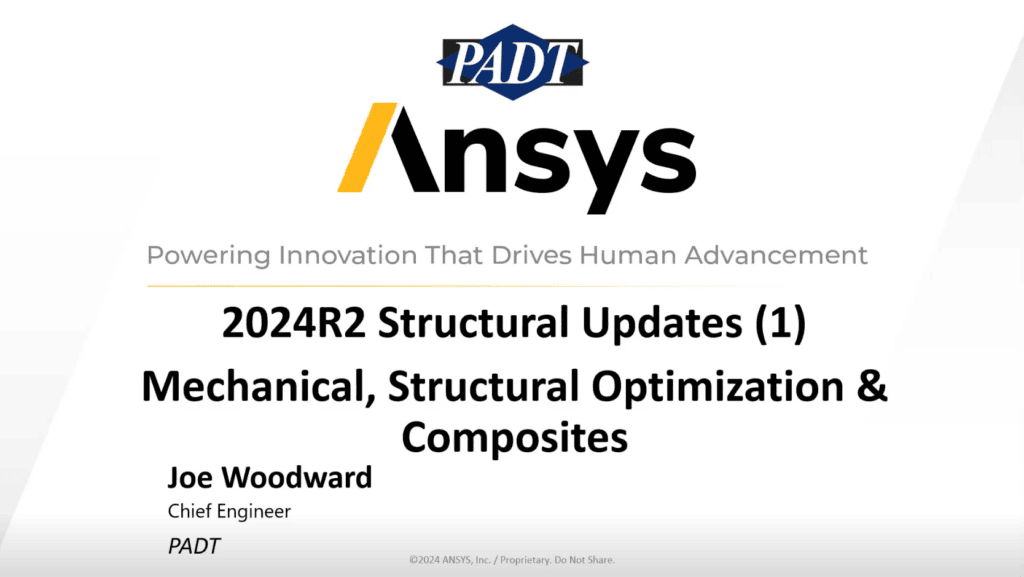 PADT

Ansys

Powering Innovation That Drives Human Advancement

2024R2 Structural Updates (1)

Mechanical, Structural Optimization & Composites

Joe Woodward

Chief Engineer

PADT

©2024 ANSYS, Inc. / Proprietary. Do Not Share.